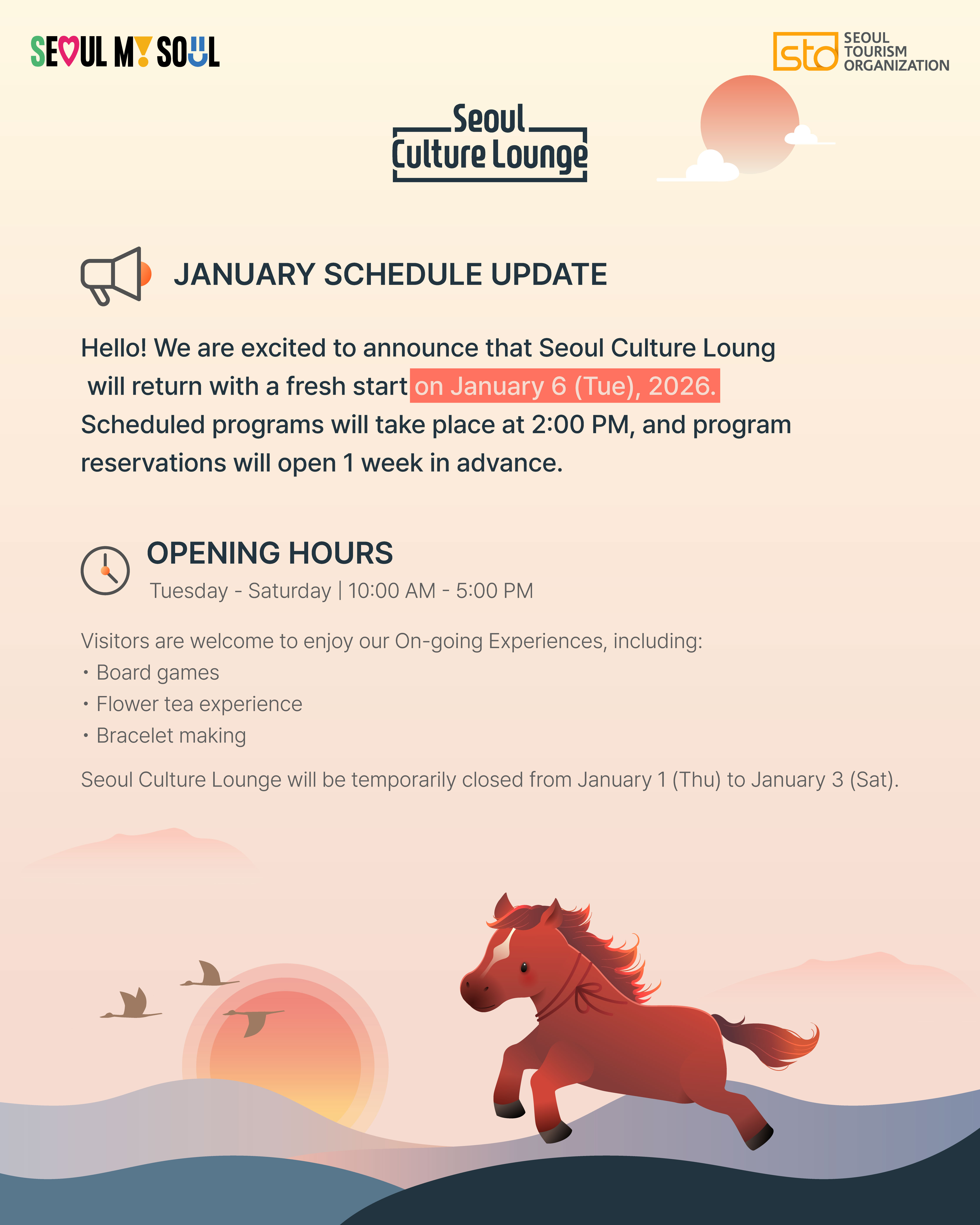 SEOUL MY SOUL

sto SEOUL TOURISM ORGANIZATION

Seoul Culture Lounge

JANUARY SCHEDULE UPDATE

Hello! We are excited to announce that Seoul Culture Loung will return with a fresh start on January 6 (Tue), 2026. Scheduled programs will take place at 2:00 PM, and program reservations will open 1 week in advance.

OPENING HOURS
Tuesday - Saturday | 10:00 AM - 5:00 PM

Visitors are welcome to enjoy our On-going Experiences, including:
• Board games
• Flower tea experience
• Bracelet making

Seoul Culture Lounge will be temporarily closed from January 1 (Thu) to January 3 (Sat).